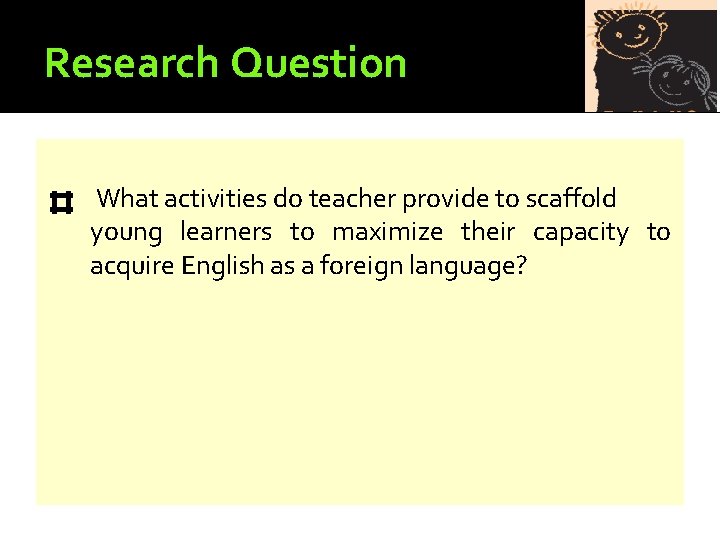 Research Question

What activities do teacher provide to scaffold young learners to maximize their capacity to acquire English as a foreign language?